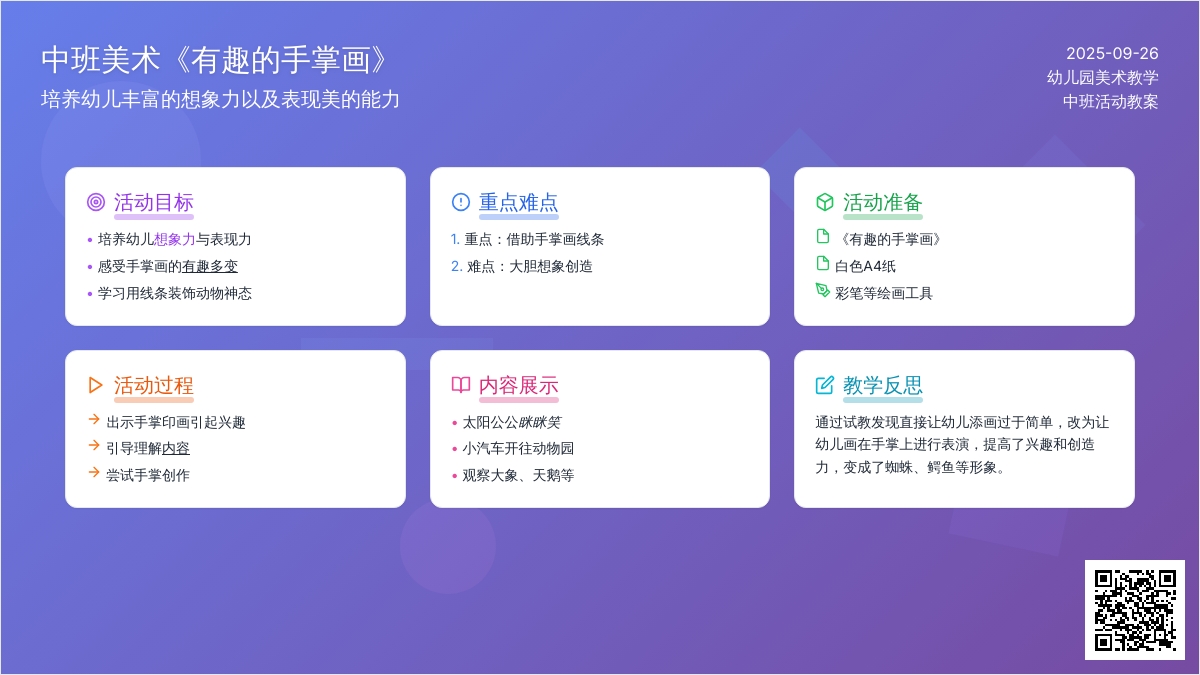 中班美术《有趣的手掌画》

培养幼儿丰富的想象力以及表现美的能力

2025-09-26
幼儿园美术教学
中班活动教案

活动目标

• 培养幼儿想象力与表现力
• 感受手掌画的有趣多变
• 学习用线条装饰动物神态

重点难点

1. 重点：借助手掌画线条
2. 难点：大胆想象创造

活动准备

《有趣的手掌画》
白色A4纸
彩笔等绘画工具

活动过程

出示手掌印画引起兴趣
引导理解内容
尝试手掌创作

内容展示

• 太阳公公眯眯笑
• 小汽车开往动物园
• 观察大象、天鹅等

教学反思

通过试教发现直接让幼儿添画过于简单，改为让幼儿画在手掌上进行表演，提高了兴趣和创造力，变成了蜘蛛、鳄鱼等形象。